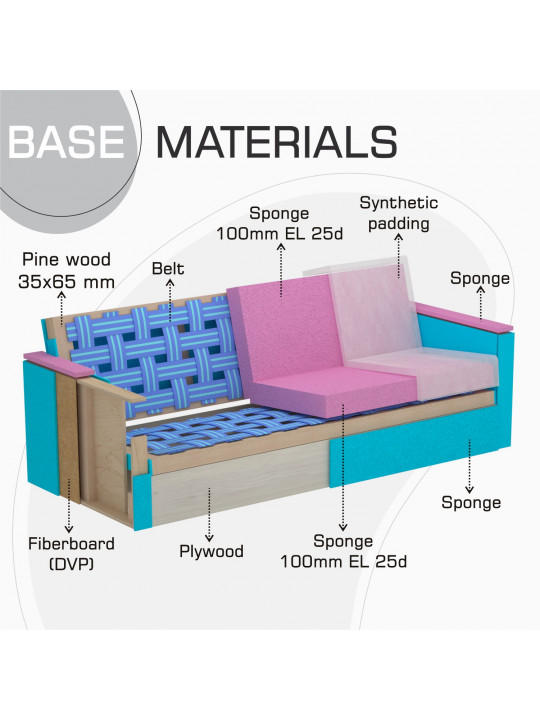 BASE MATERIALS

Sponge
100mm EL 25d

Synthetic
padding

Pine wood
35x65 mm

Belt

Sponge

Sponge

Fiberboard
(DVP)

Plywood

Sponge
100mm EL 25d